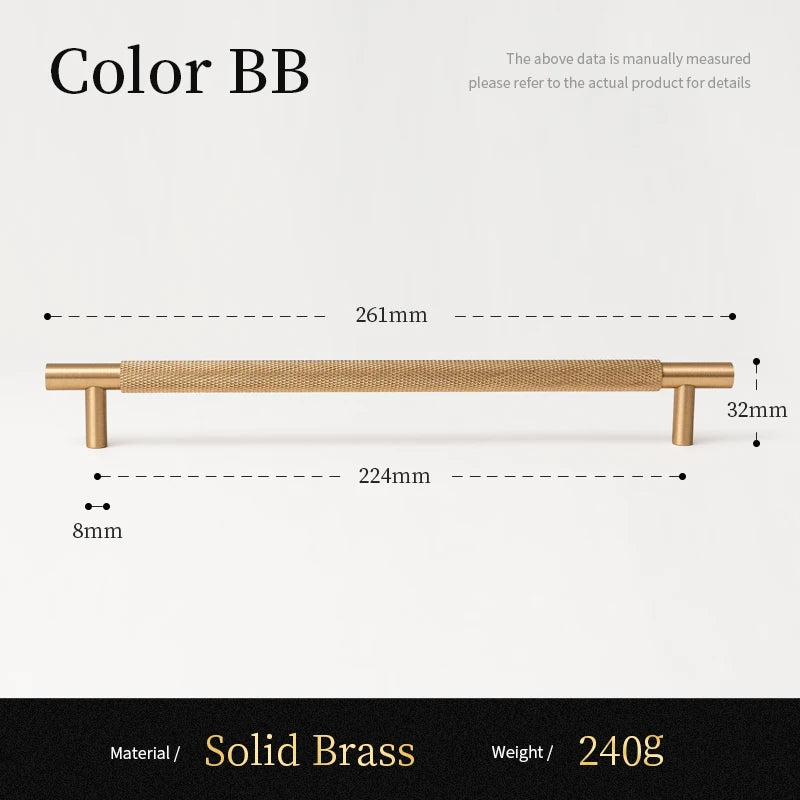 Color BB

The above data is manually measured
please refer to the actual product for details

261mm

32mm

224mm

8mm

Material / Solid Brass Weight / 240g